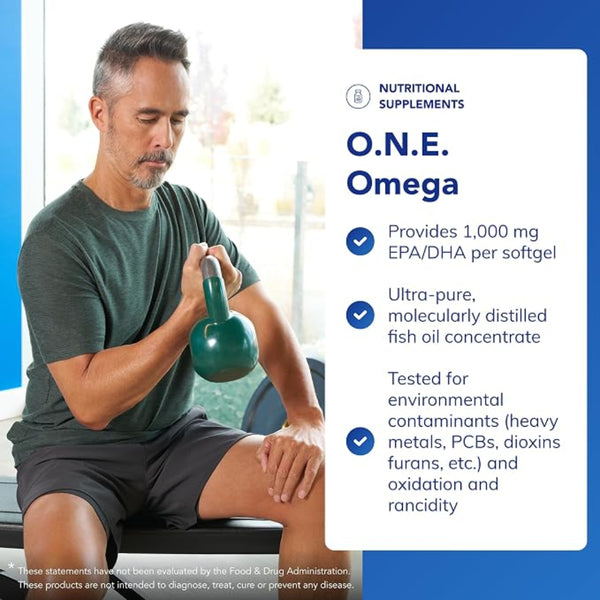 NUTRITIONAL SUPPLEMENTS

O.N.E. Omega

Provides 1,000 mg EPA/DHA per softgel

Ultra-pure, molecularly distilled fish oil concentrate

Tested for environmental contaminants (heavy metals, PCBs, dioxins furans, etc.) and oxidation and rancidity

* These statements have not been evaluated by the Food & Drug Administration. These products are not intended to diagnose, treat, cure or prevent any disease.